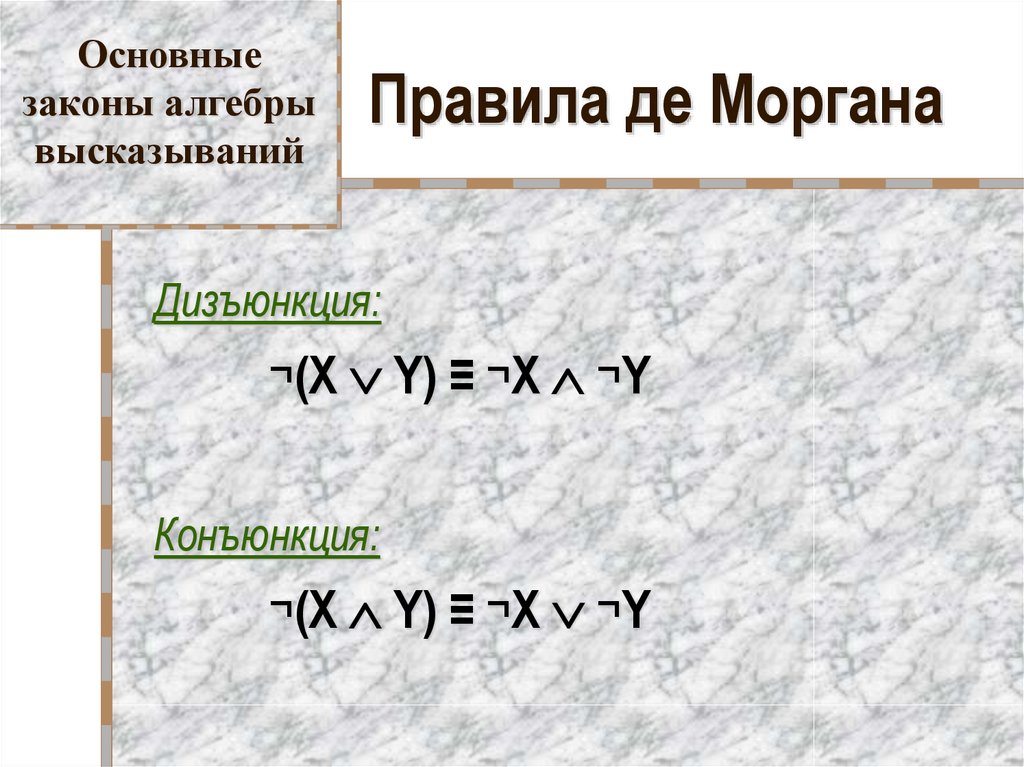 Основные законы алгебры высказываний

Правила де Моргана

Дизъюнкция:

$\neg(X \vee Y) \equiv \neg X \wedge \neg Y$

Конъюнкция:

$\neg(X \wedge Y) \equiv \neg X \vee \neg Y$